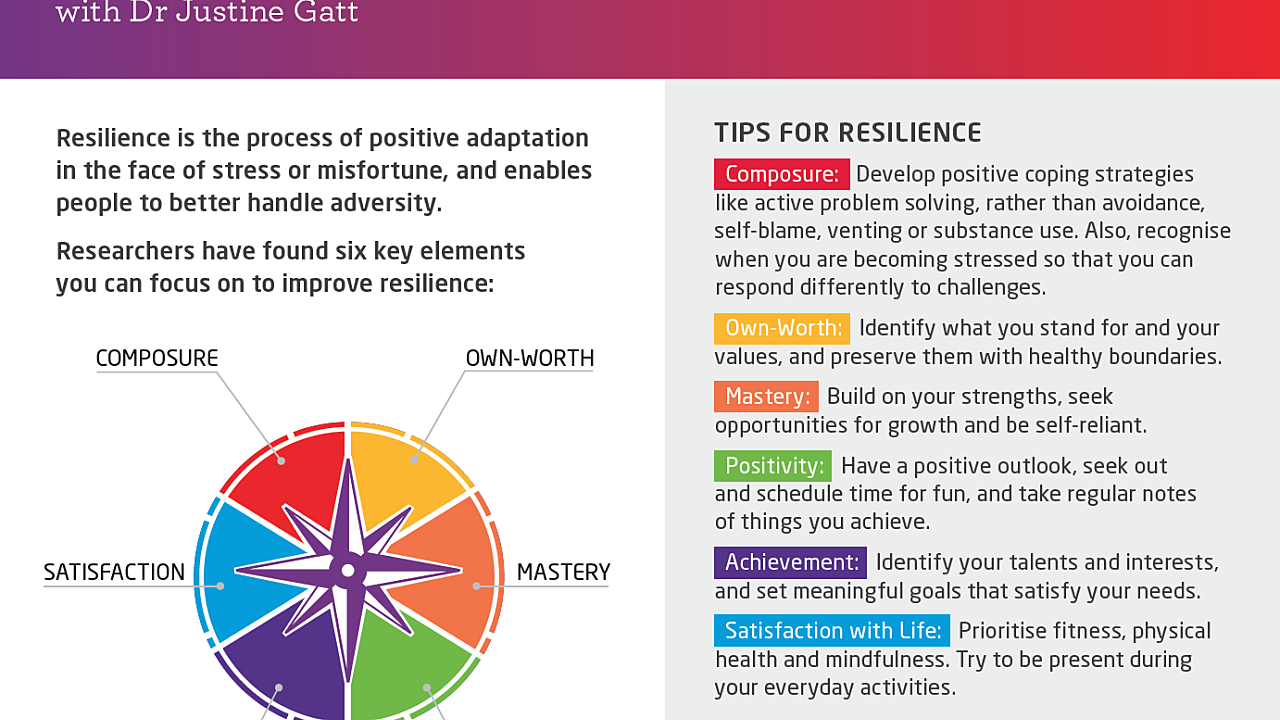 with Dr Justine Gatt

Resilience is the process of positive adaptation in the face of stress or misfortune, and enables people to better handle adversity.

Researchers have found six key elements you can focus on to improve resilience:

COMPOSURE

OWN-WORTH

SATISFACTION

MASTERY

TIPS FOR RESILIENCE

Composure: Develop positive coping strategies like active problem solving, rather than avoidance, self-blame, venting or substance use. Also, recognise when you are becoming stressed so that you can respond differently to challenges.

Own-Worth: Identify what you stand for and your values, and preserve them with healthy boundaries.

Mastery: Build on your strengths, seek opportunities for growth and be self-reliant.

Positivity: Have a positive outlook, seek out and schedule time for fun, and take regular notes of things you achieve.

Achievement: Identify your talents and interests, and set meaningful goals that satisfy your needs.

Satisfaction with Life: Prioritise fitness, physical health and mindfulness. Try to be present during your everyday activities.